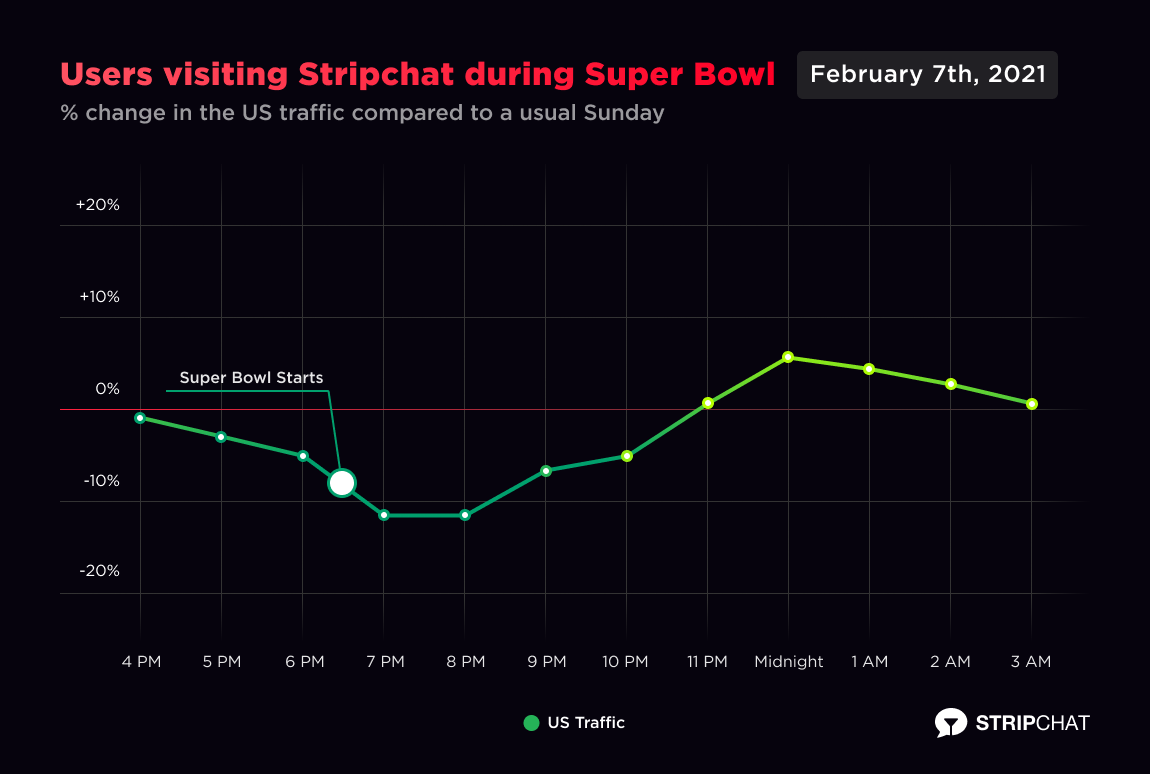 Users visiting Stripchat during Super Bowl
February 7th, 2021
% change in the US traffic compared to a usual Sunday

+20%
+10%
0%
-10%
-20%

Super Bowl Starts

4 PM 5 PM 6 PM 7 PM 8 PM 9 PM 10 PM 11 PM Midnight 1 AM 2 AM 3 AM

US Traffic

STRIPCHAT